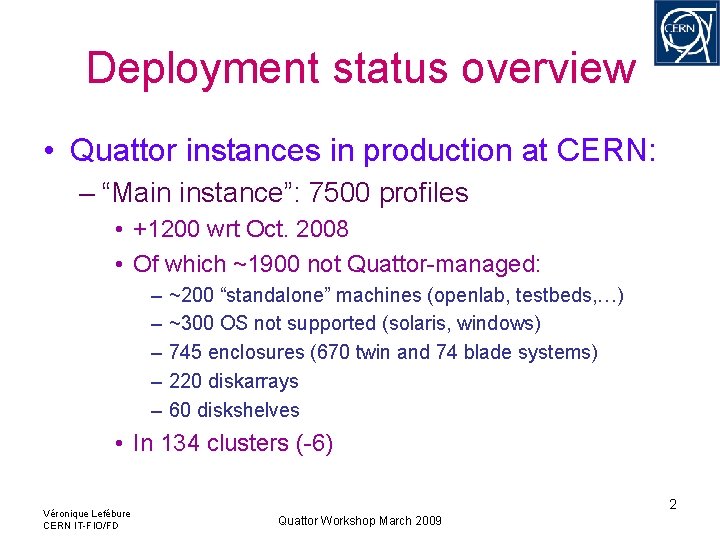 CERN

Deployment status overview

• Quattor instances in production at CERN:
– “Main instance”: 7500 profiles
• +1200 wrt Oct. 2008
• Of which ~1900 not Quattor-managed:
– ~200 “standalone” machines (openlab, testbeds,…)
– ~300 OS not supported (solaris, windows)
– 745 enclosures (670 twin and 74 blade systems)
– 220 diskarrays
– 60 diskshelves
• In 134 clusters (-6)

Véronique Lefébure
CERN IT-FIO/FD

Quattor Workshop March 2009

2